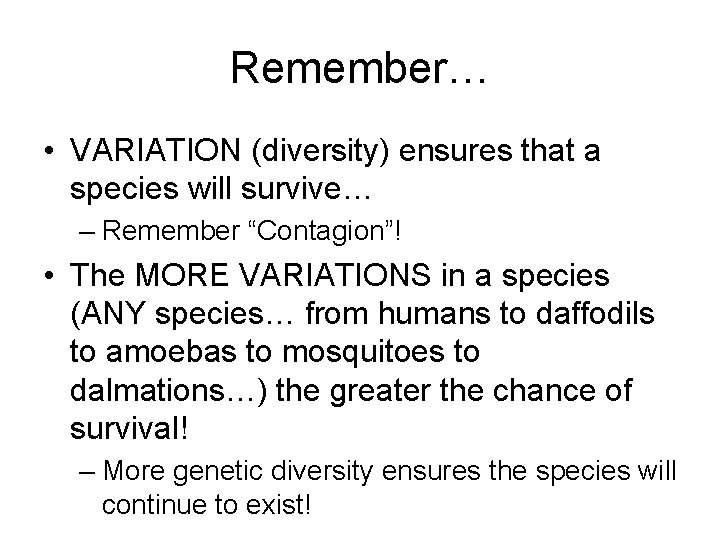 Remember…

• VARIATION (diversity) ensures that a species will survive…
– Remember “Contagion”!

• The MORE VARIATIONS in a species (ANY species… from humans to daffodils to amoebas to mosquitoes to dalmations…) the greater the chance of survival!
– More genetic diversity ensures the species will continue to exist!